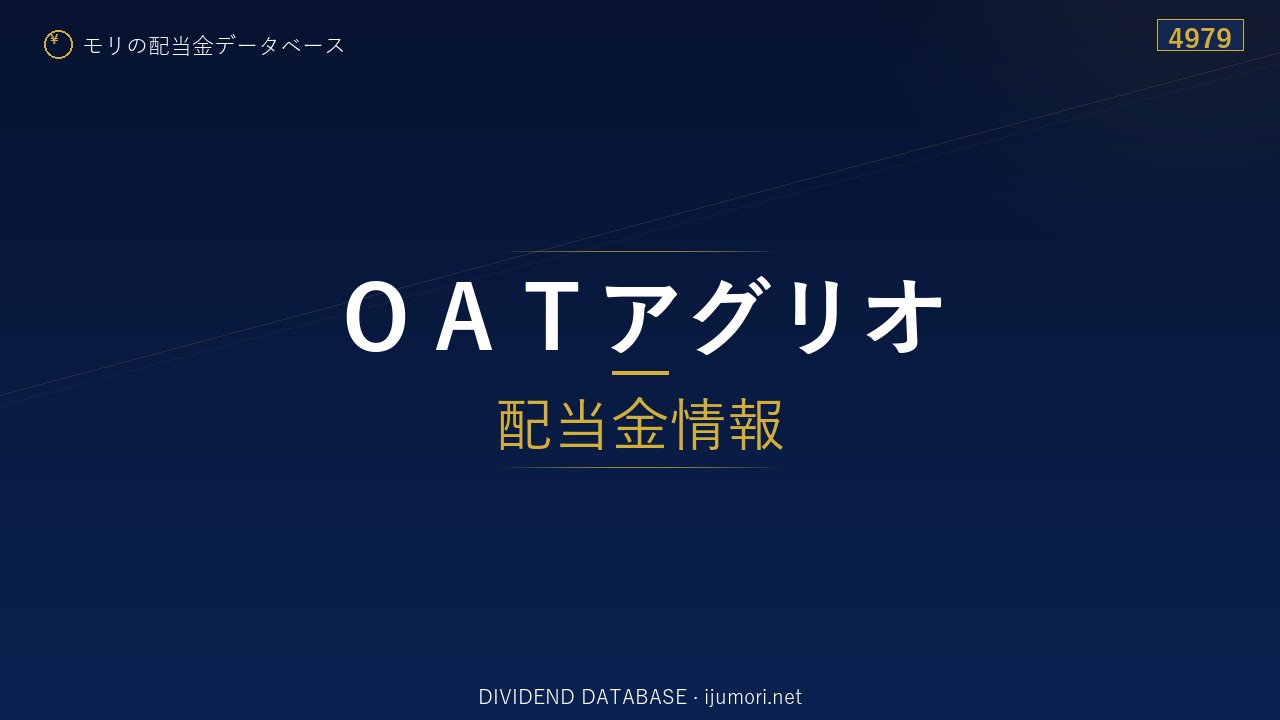 ¥ モリの配当金データベース

4979

ＯＡＴアグリオ

配当金情報

DIVIDEND DATABASE · ijumori.net